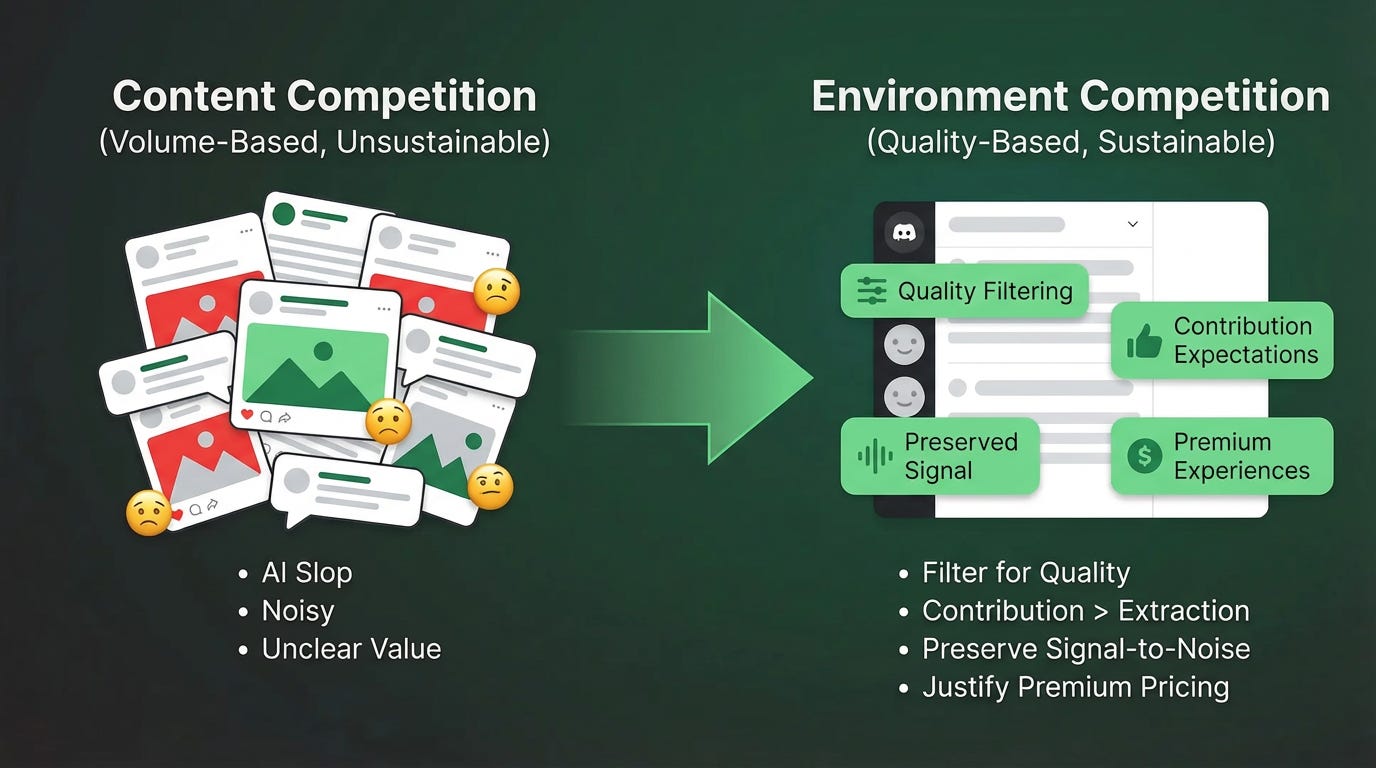 Content Competition
(Volume-Based, Unsustainable)

• AI Slop
• Noisy
• Unclear Value

Environment Competition
(Quality-Based, Sustainable)

Quality Filtering

Contribution Expectations

Preserved Signal

Premium Experiences

• Filter for Quality
• Contribution > Extraction
• Preserve Signal-to-Noise
• Justify Premium Pricing